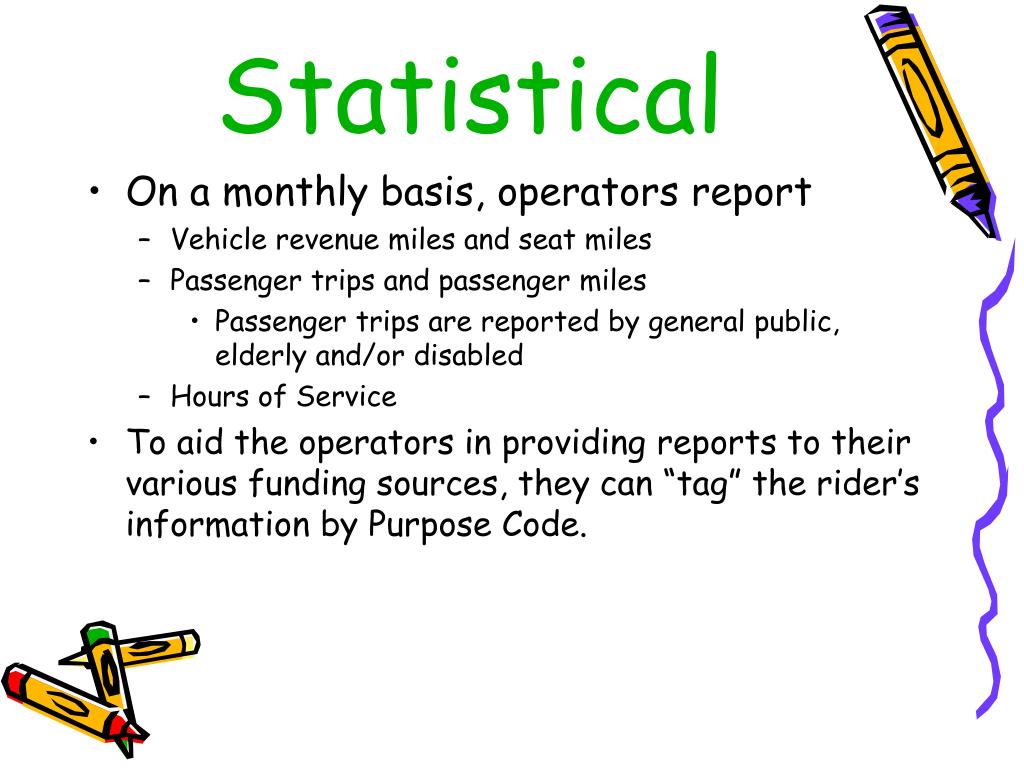 Statistical

• On a monthly basis, operators report
  – Vehicle revenue miles and seat miles
  – Passenger trips and passenger miles
    • Passenger trips are reported by general public, elderly and/or disabled
  – Hours of Service
• To aid the operators in providing reports to their various funding sources, they can “tag” the rider’s information by Purpose Code.